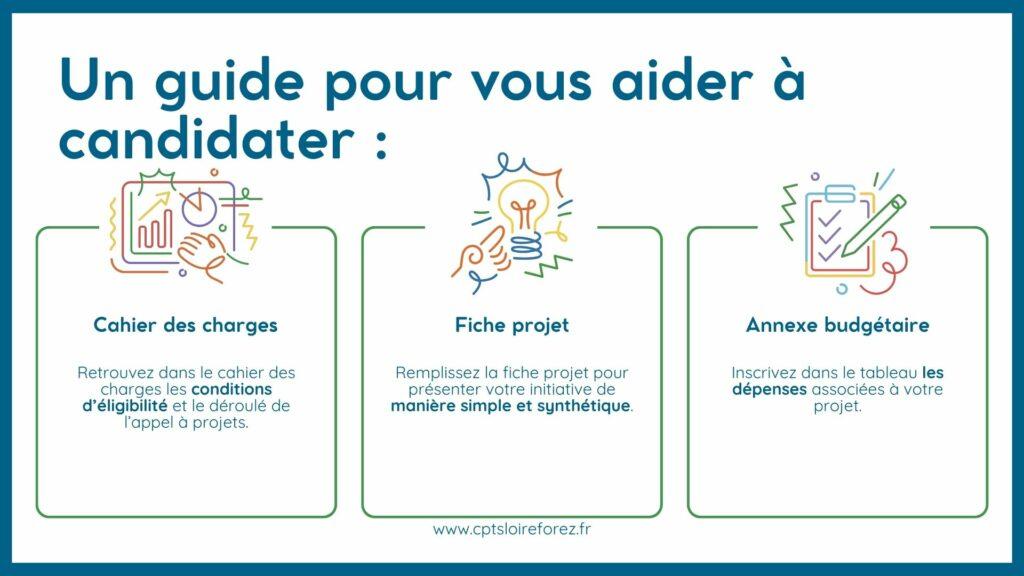 Un guide pour vous aider à candidater :

Cahier des charges

Retrouvez dans le cahier des charges les conditions d'éligibilité et le déroulé de l'appel à projets.

Fiche projet

Remplissez la fiche projet pour présenter votre initiative de manière simple et synthétique.

Annexe budgétaire

Inscrivez dans le tableau les dépenses associées à votre projet.

www.cptsloireforez.fr